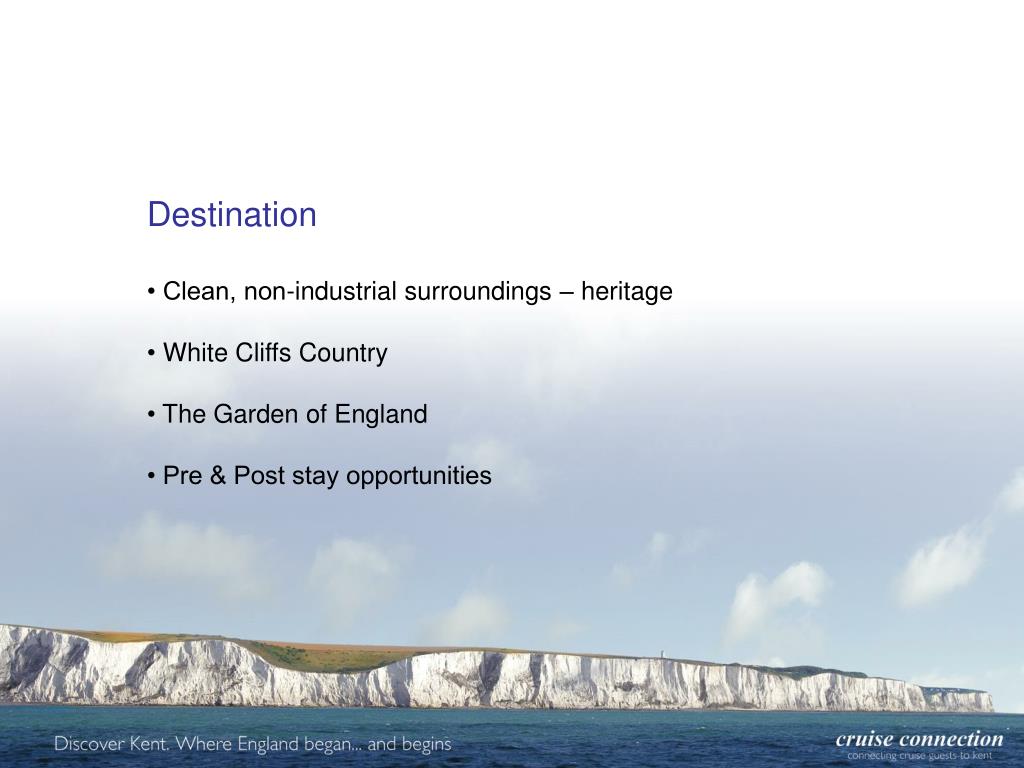 Destination

• Clean, non-industrial surroundings – heritage

• White Cliffs Country

• The Garden of England

• Pre & Post stay opportunities

Discover Kent. Where England began... and begins

cruise connection
connecting cruise guests to kent